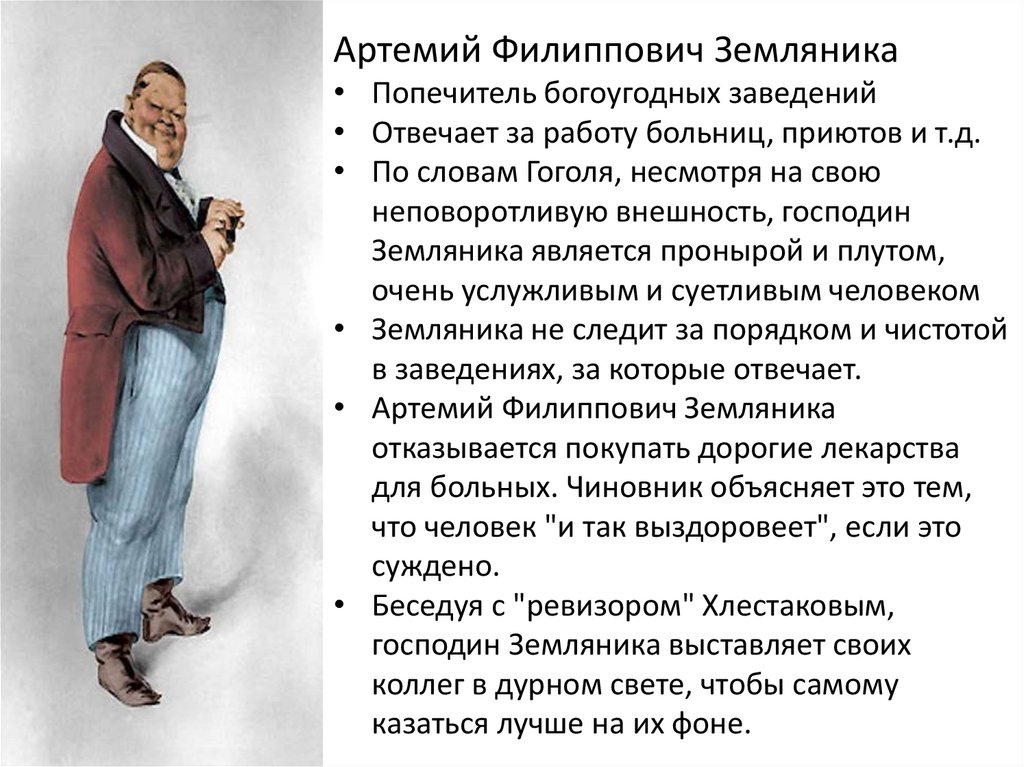 Артемий Филиппович Земляника

• Попечитель богоугодных заведений
• Отвечает за работу больниц, приютов и т.д.
• По словам Гоголя, несмотря на свою неповоротливую внешность, господин Земляника является пронырой и плутом, очень услужливым и суетливым человеком
• Земляника не следит за порядком и чистотой в заведениях, за которые отвечает.
• Артемий Филиппович Земляника отказывается покупать дорогие лекарства для больных. Чиновник объясняет это тем, что человек "и так выздоровеет", если это суждено.
• Беседуя с "ревизором" Хлестаковым, господин Земляника выставляет своих коллег в дурном свете, чтобы самому казаться лучше на их фоне.